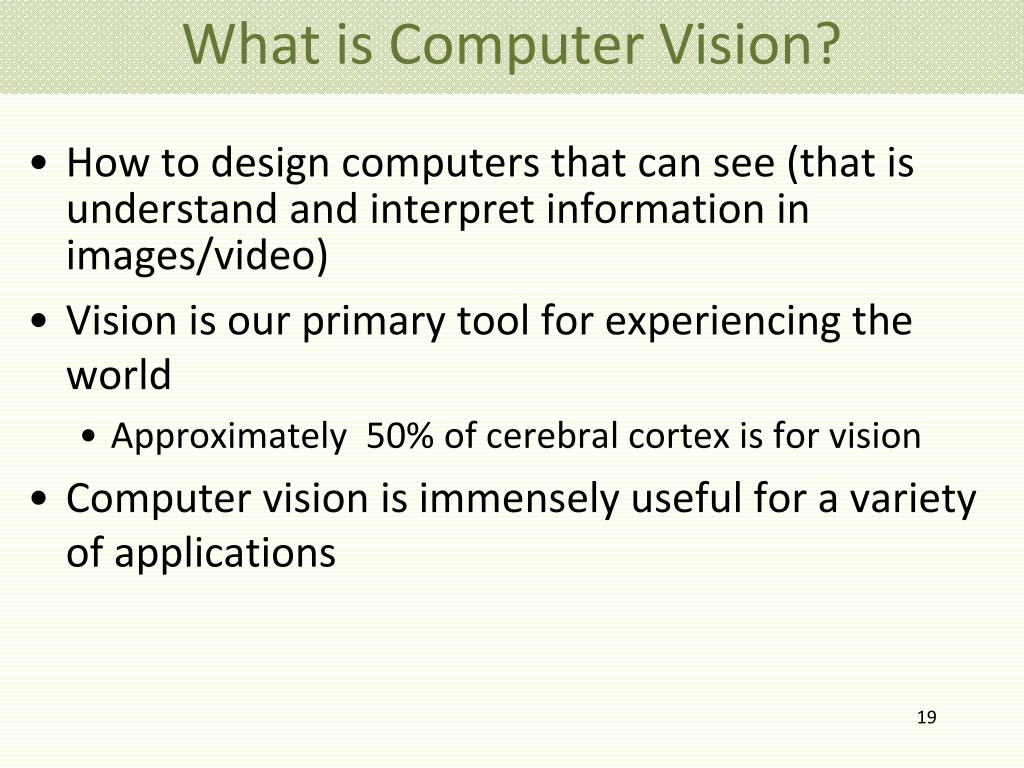 What is Computer Vision?

• How to design computers that can see (that is understand and interpret information in images/video)
• Vision is our primary tool for experiencing the world
  • Approximately  50% of cerebral cortex is for vision
• Computer vision is immensely useful for a variety of applications

19